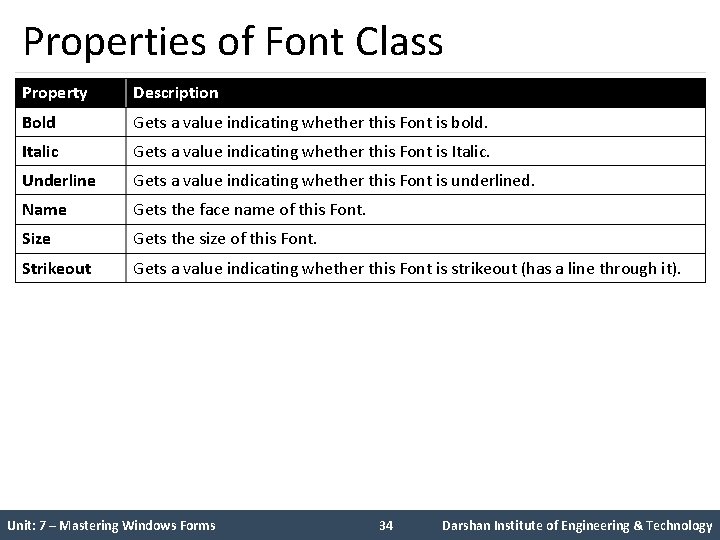 Properties of Font Class

| Property | Description |
|---|---|
| Bold | Gets a value indicating whether this Font is bold. |
| Italic | Gets a value indicating whether this Font is Italic. |
| Underline | Gets a value indicating whether this Font is underlined. |
| Name | Gets the face name of this Font. |
| Size | Gets the size of this Font. |
| Strikeout | Gets a value indicating whether this Font is strikeout (has a line through it). |

Unit: 7 – Mastering Windows Forms 34 Darshan Institute of Engineering & Technology